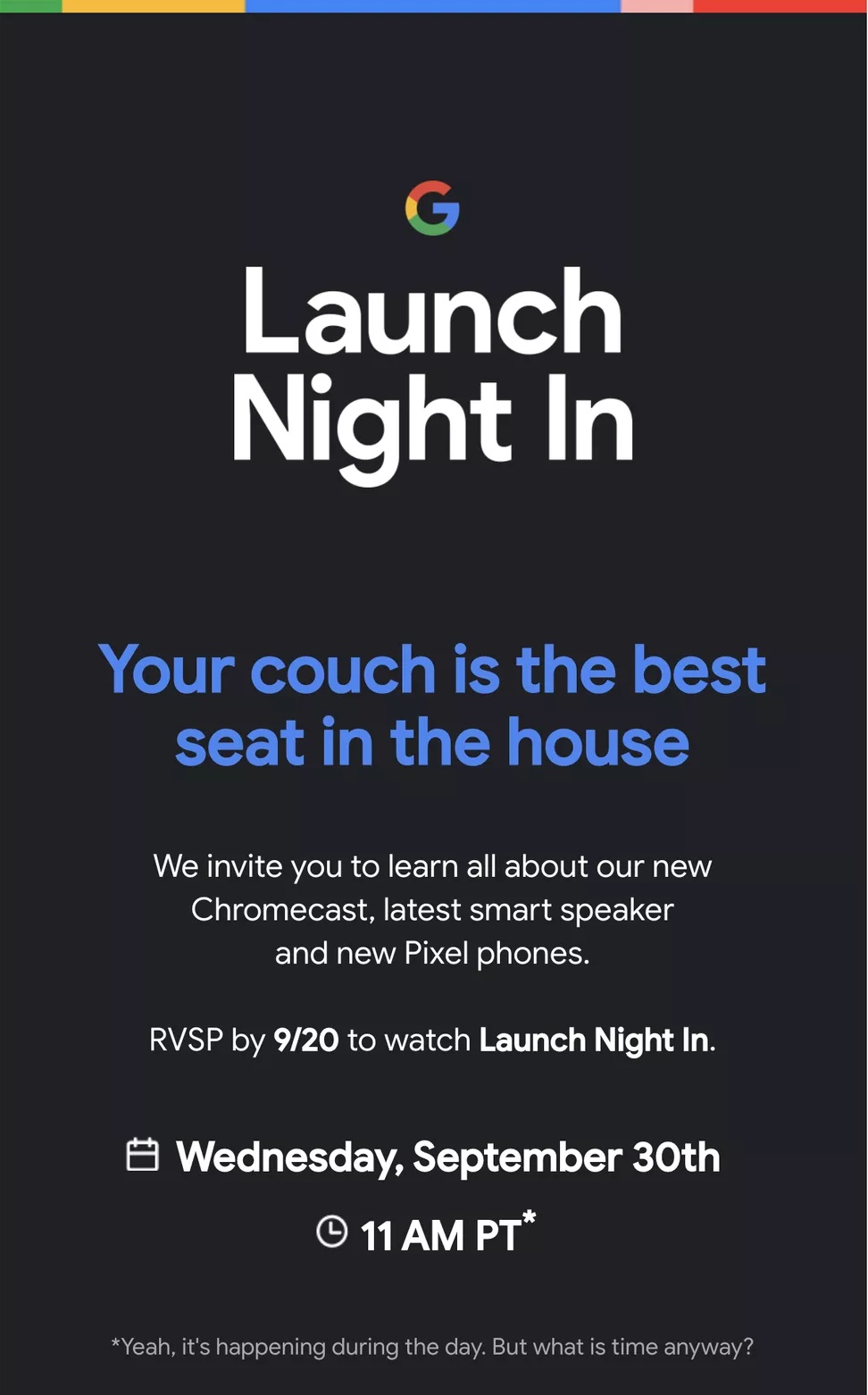 G

Launch Night In

Your couch is the best seat in the house

We invite you to learn all about our new Chromecast, latest smart speaker and new Pixel phones.

RVSP by 9/20 to watch Launch Night In.

Wednesday, September 30th

11 AM PT*

*Yeah, it's happening during the day. But what is time anyway?